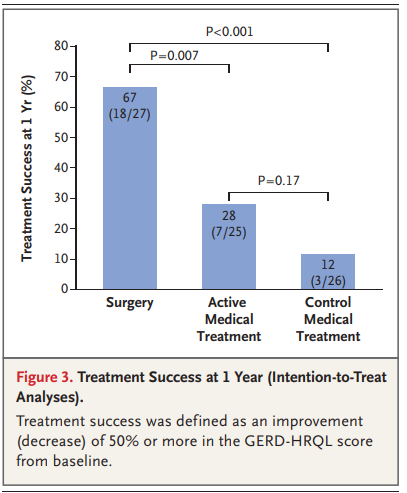 P<0.001

P=0.007

P=0.17

Treatment Success at 1 Yr (%)

80
70
60
50
40
30
20
10
0

67
(18/27)

28
(7/25)

12
(3/26)

Surgery

Active Medical Treatment

Control Medical Treatment

Figure 3. Treatment Success at 1 Year (Intention-to-Treat Analyses).

Treatment success was defined as an improvement (decrease) of 50% or more in the GERD-HRQL score from baseline.